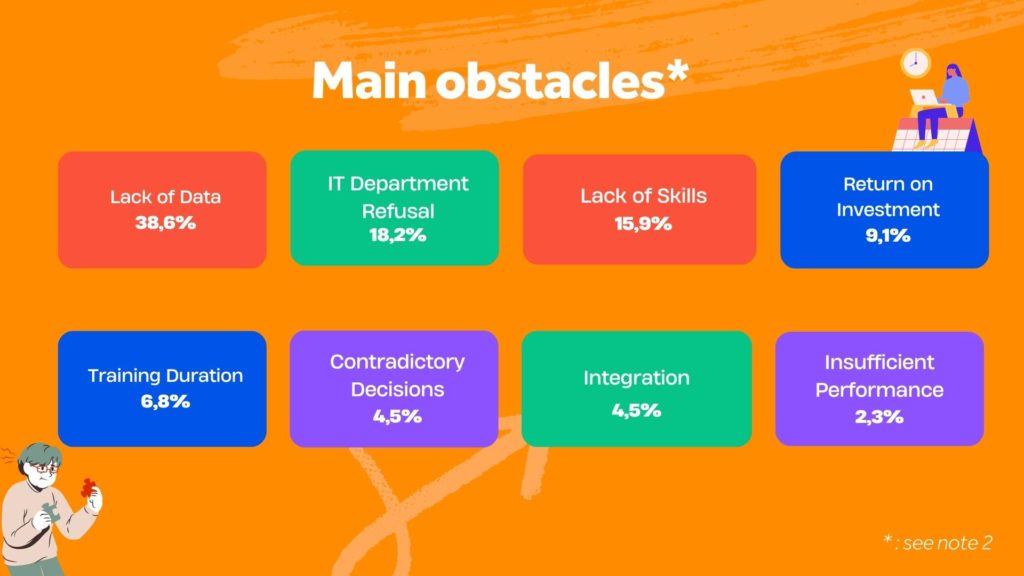 Main obstacles*

Lack of Data
38,6%

IT Department Refusal
18,2%

Lack of Skills
15,9%

Return on Investment
9,1%

Training Duration
6,8%

Contradictory Decisions
4,5%

Integration
4,5%

Insufficient Performance
2,3%

* : see note 2